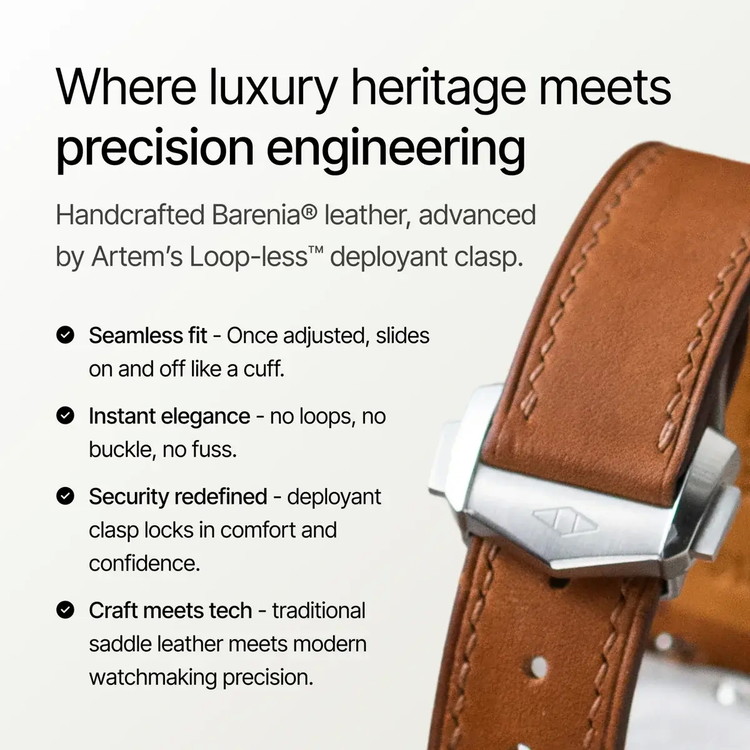 Where luxury heritage meets precision engineering

Handcrafted Barenia® leather, advanced by Artem's Loop-less™ deployant clasp.

Seamless fit - Once adjusted, slides on and off like a cuff.

Instant elegance - no loops, no buckle, no fuss.

Security redefined - deployant clasp locks in comfort and confidence.

Craft meets tech - traditional saddle leather meets modern watchmaking precision.